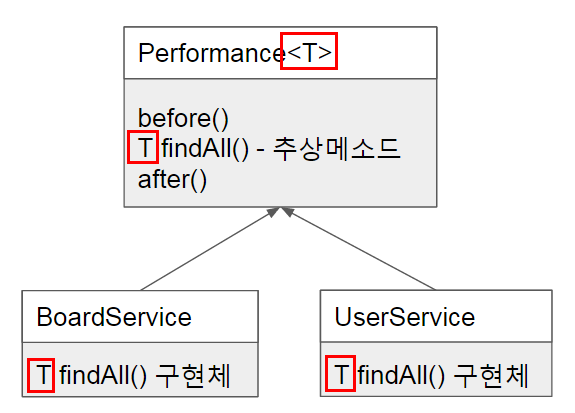 Performance<T>

before()
T findAll() - 추상메소드
after()

BoardService

T findAll() 구현체

UserService

T findAll() 구현체